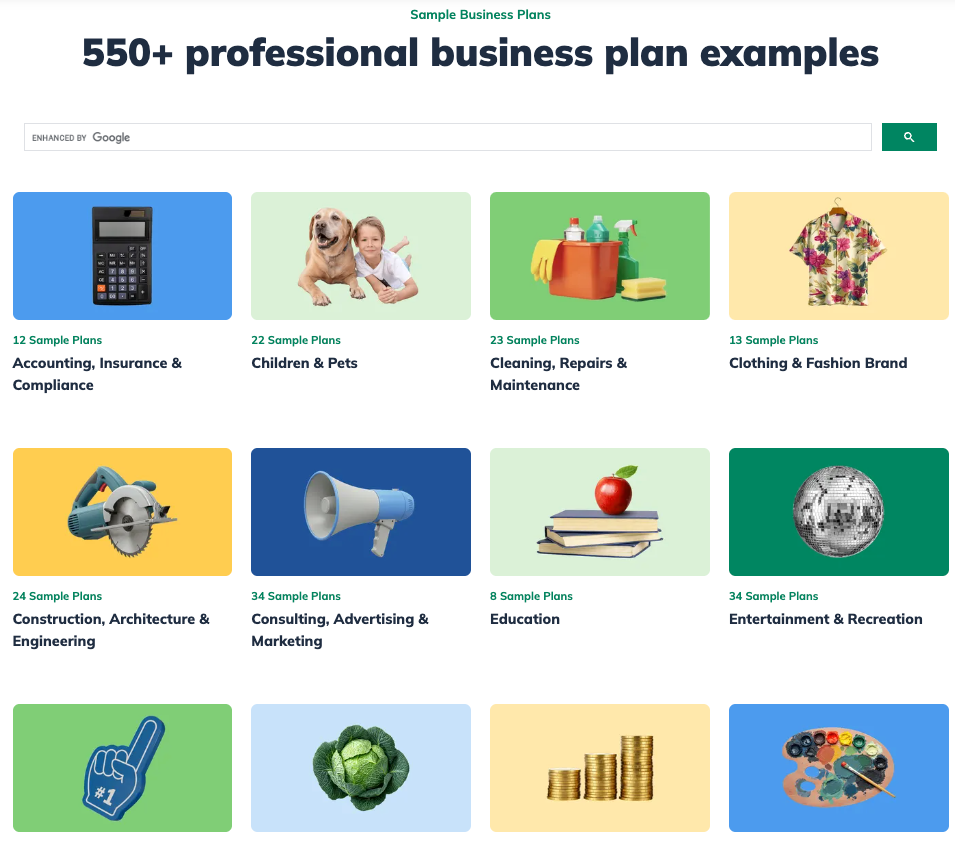 Sample Business Plans

550+ professional business plan examples

ENHANCED BY Google

12 Sample Plans
Accounting, Insurance & Compliance

22 Sample Plans
Children & Pets

23 Sample Plans
Cleaning, Repairs & Maintenance

13 Sample Plans
Clothing & Fashion Brand

24 Sample Plans
Construction, Architecture & Engineering

34 Sample Plans
Consulting, Advertising & Marketing

8 Sample Plans
Education

34 Sample Plans
Entertainment & Recreation

#1